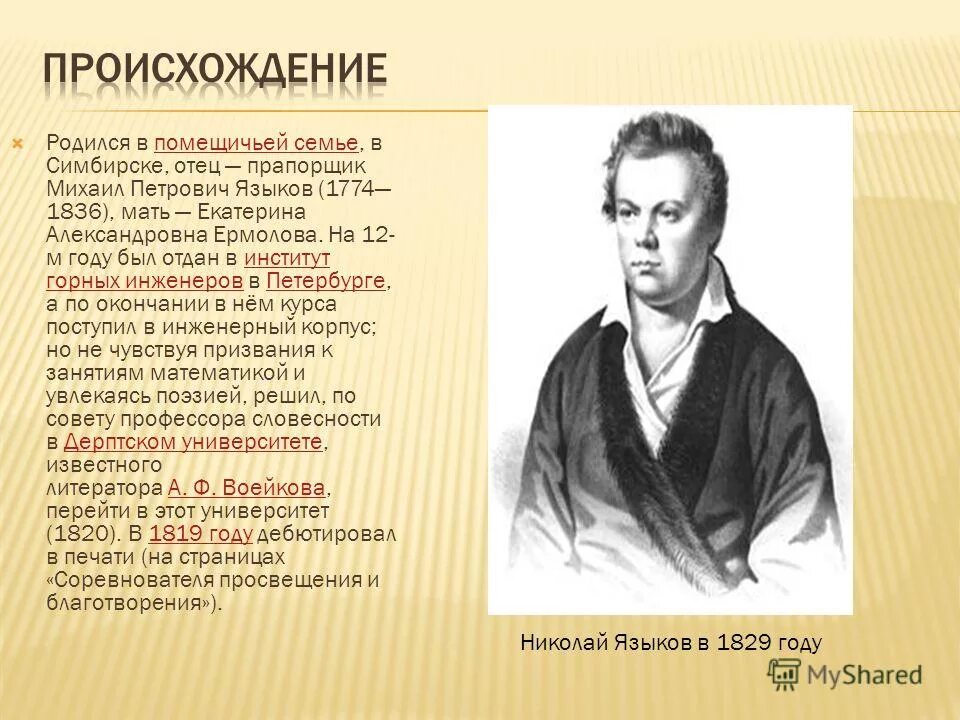 ПРОИСХОЖДЕНИЕ

Родился в помещичьей семье, в Симбирске, отец — прапорщик Михаил Петрович Языков (1774—1836), мать — Екатерина Александровна Ермолова. На 12-м году был отдан в институт горных инженеров в Петербурге, а по окончании в нём курса поступил в инженерный корпус; но не чувствуя призвания к занятиям математикой и увлекаясь поэзией, решил, по совету профессора словесности в Дерптском университете, известного литератора А. Ф. Воейкова, перейти в этот университет (1820). В 1819 году дебютировал в печати (на страницах «Соревнователя просвещения и благотворения»).

Николай Языков в 1829 году

MyShared